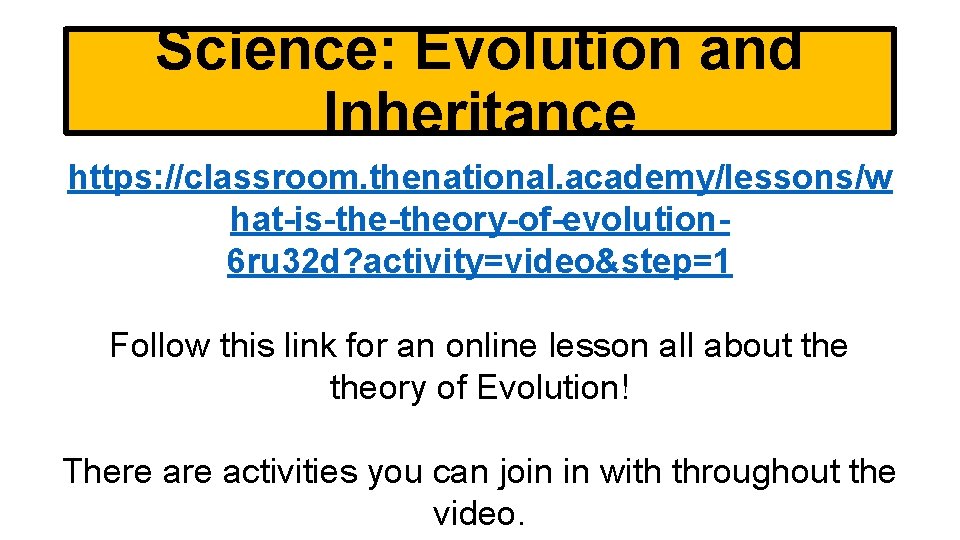 Science: Evolution and Inheritance

https://classroom.thenational.academy/lessons/what-is-the-theory-of-evolution-6ru32d?activity=video&step=1

Follow this link for an online lesson all about the theory of Evolution!

There are activities you can join in with throughout the video.